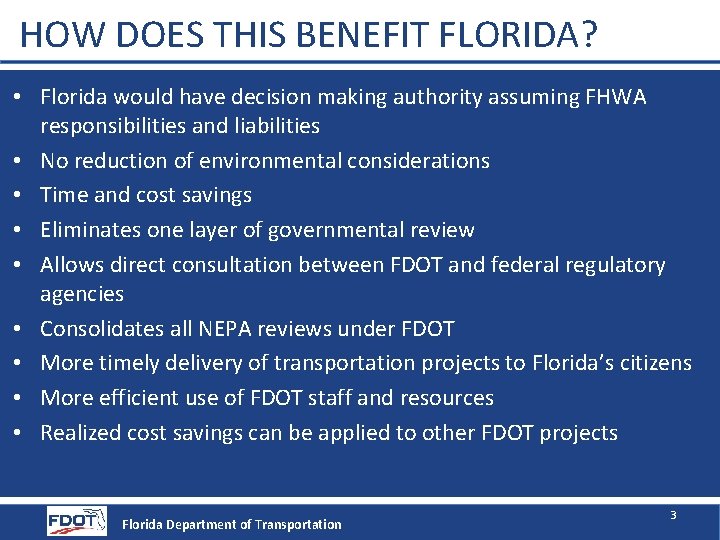 HOW DOES THIS BENEFIT FLORIDA?

• Florida would have decision making authority assuming FHWA responsibilities and liabilities
• No reduction of environmental considerations
• Time and cost savings
• Eliminates one layer of governmental review
• Allows direct consultation between FDOT and federal regulatory agencies
• Consolidates all NEPA reviews under FDOT
• More timely delivery of transportation projects to Florida's citizens
• More efficient use of FDOT staff and resources
• Realized cost savings can be applied to other FDOT projects

FDOT

Florida Department of Transportation

3